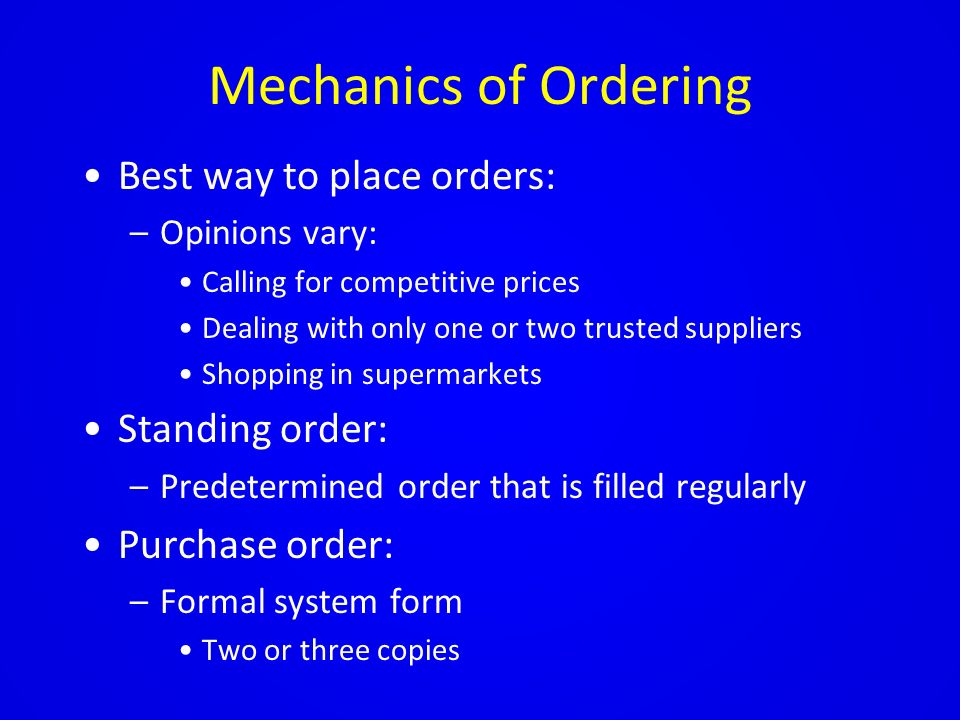 Mechanics of Ordering

• Best way to place orders:
  – Opinions vary:
    • Calling for competitive prices
    • Dealing with only one or two trusted suppliers
    • Shopping in supermarkets
• Standing order:
  – Predetermined order that is filled regularly
• Purchase order:
  – Formal system form
    • Two or three copies